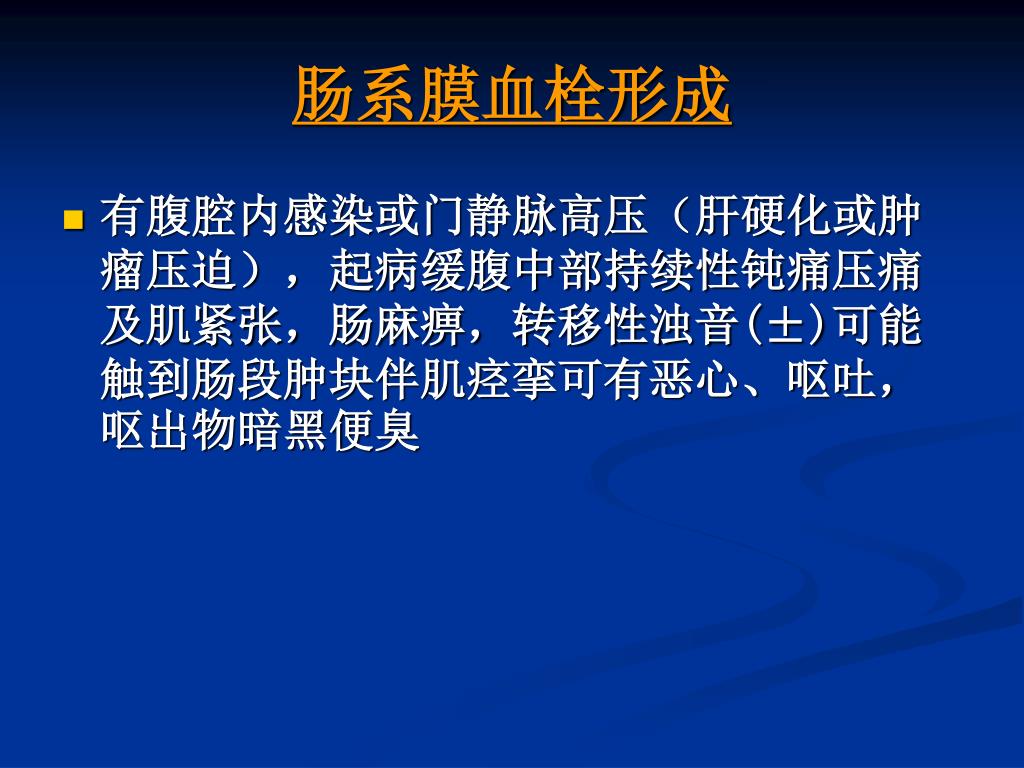 肠系膜血栓形成

有腹腔内感染或门静脉高压（肝硬化或肿瘤压迫），起病缓腹中部持续性钝痛压痛及肌紧张，肠麻痹，转移性浊音(±)可能触到肠段肿块伴肌痉挛可有恶心、呕吐，呕出物暗黑便臭